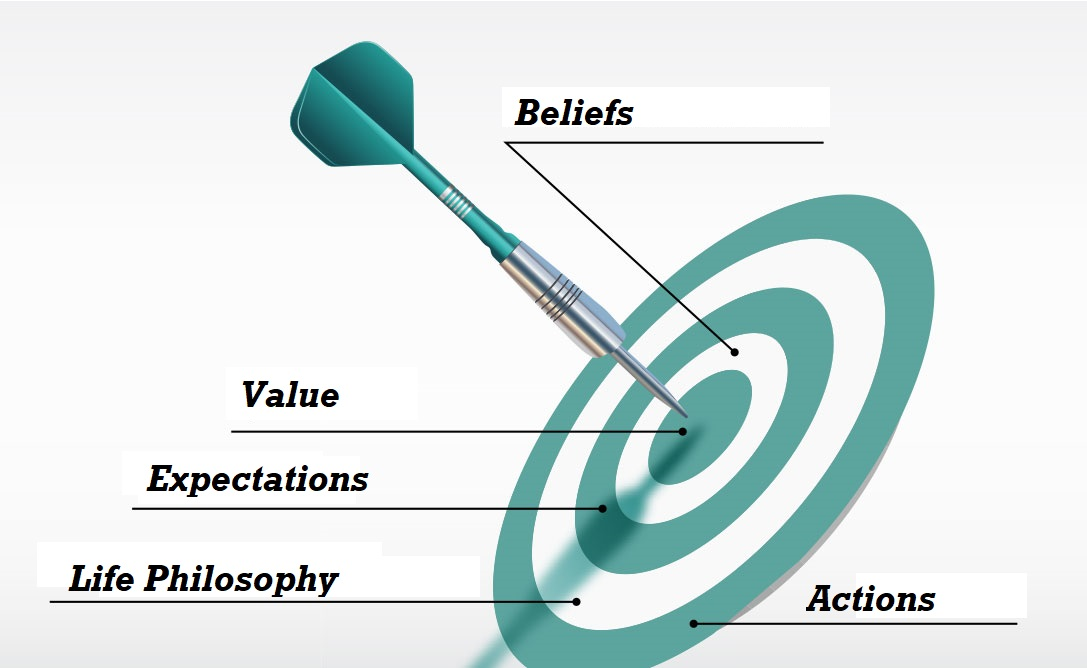 Beliefs

Value

Expectations

Life Philosophy

Actions